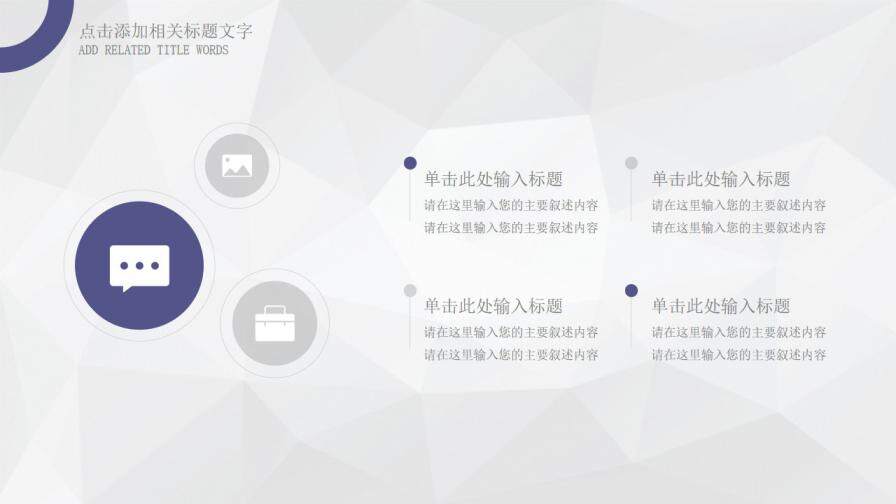 点击添加相关标题文字
ADD RELATED TITLE WORDS

单击此处输入标题
请在这里输入您的主要叙述内容
请在这里输入您的主要叙述内容

单击此处输入标题
请在这里输入您的主要叙述内容
请在这里输入您的主要叙述内容

单击此处输入标题
请在这里输入您的主要叙述内容
请在这里输入您的主要叙述内容

单击此处输入标题
请在这里输入您的主要叙述内容
请在这里输入您的主要叙述内容